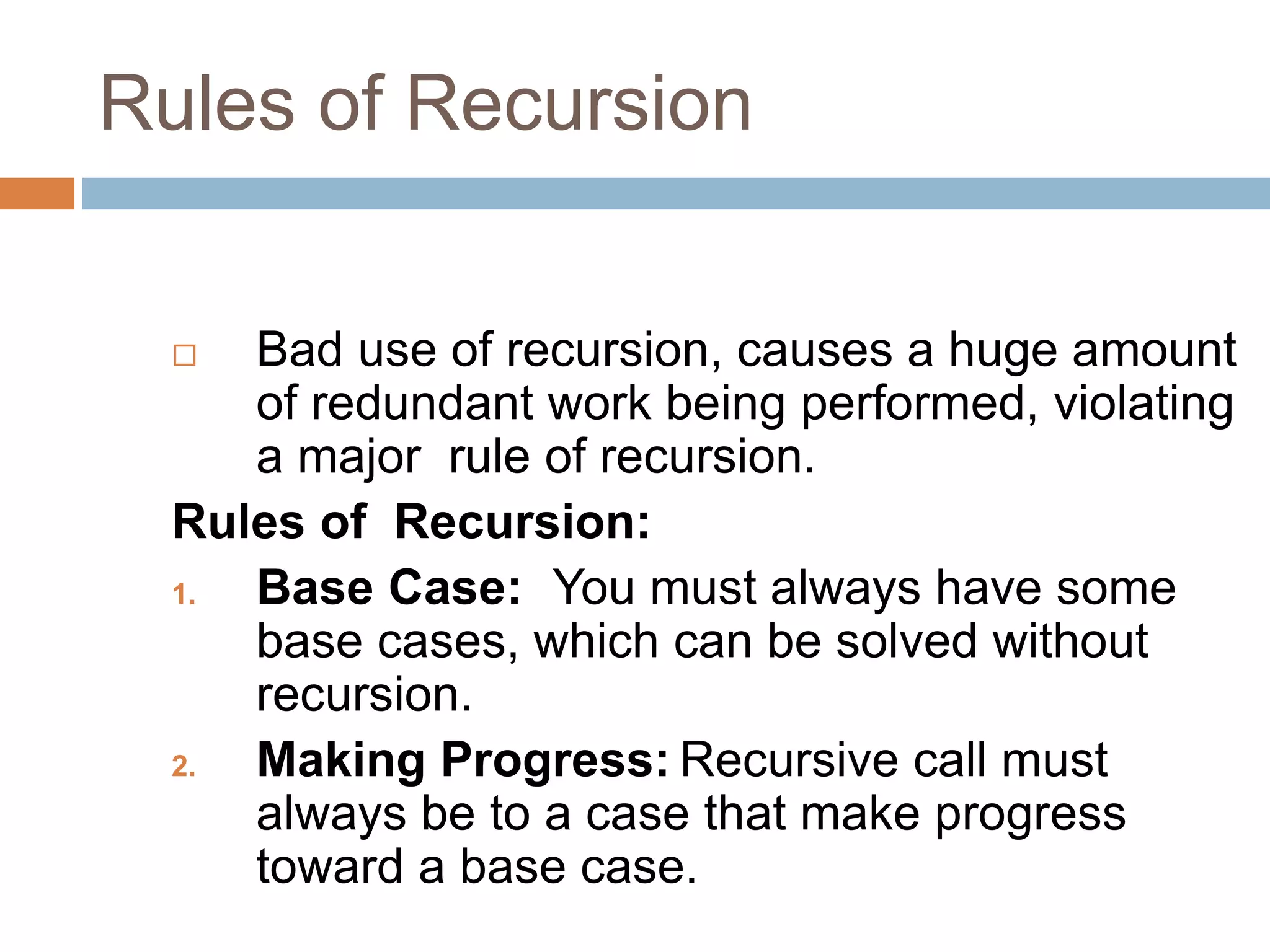 Rules of Recursion

□ Bad use of recursion, causes a huge amount of redundant work being performed, violating a major rule of recursion.

Rules of Recursion:

1. Base Case: You must always have some base cases, which can be solved without recursion.

2. Making Progress: Recursive call must always be to a case that make progress toward a base case.